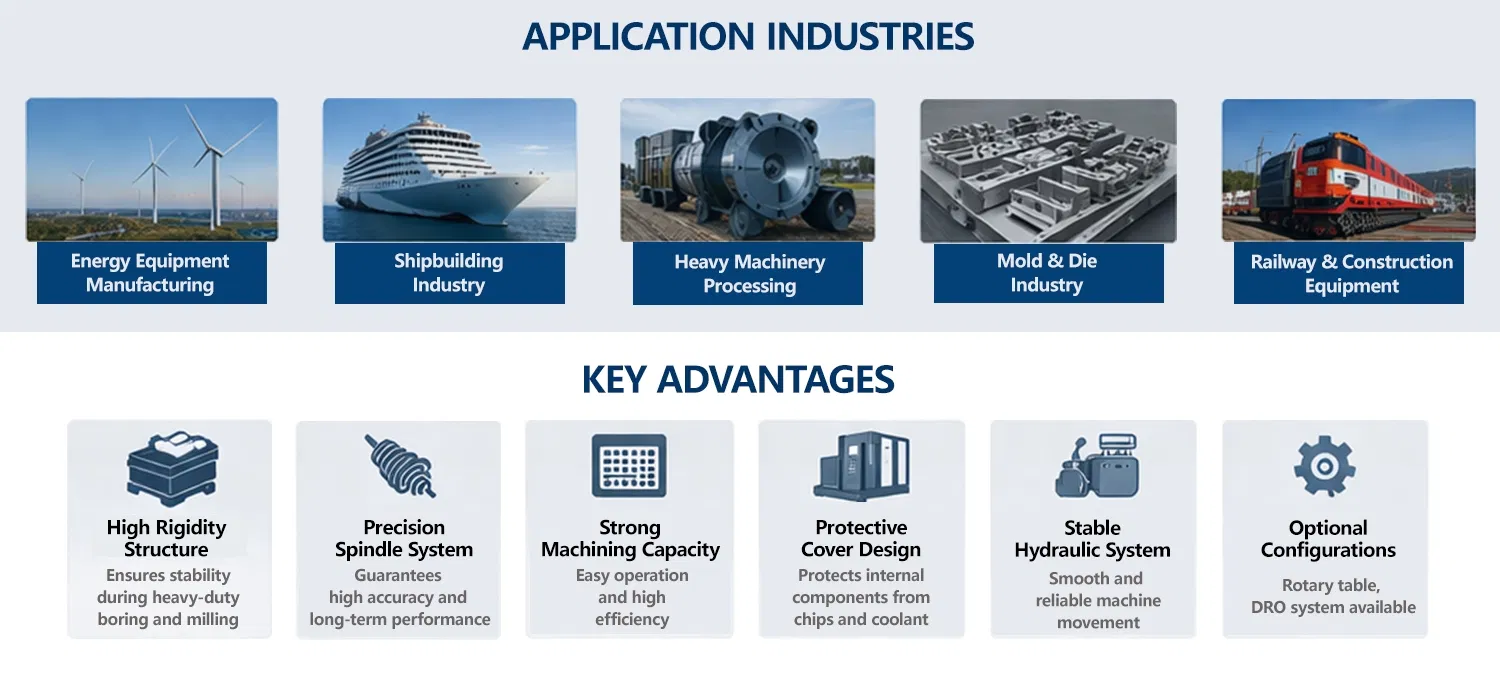 APPLICATION INDUSTRIES

Energy Equipment Manufacturing

Shipbuilding Industry

Heavy Machinery Processing

Mold & Die Industry

Railway & Construction Equipment

KEY ADVANTAGES

High Rigidity Structure
Ensures stability during heavy-duty boring and milling

Precision Spindle System
Guarantees high accuracy and long-term performance

Strong Machining Capacity
Easy operation and high efficiency

Protective Cover Design
Protects internal components from chips and coolant

Stable Hydraulic System
Smooth and reliable machine movement

Optional Configurations
Rotary table, DRO system available